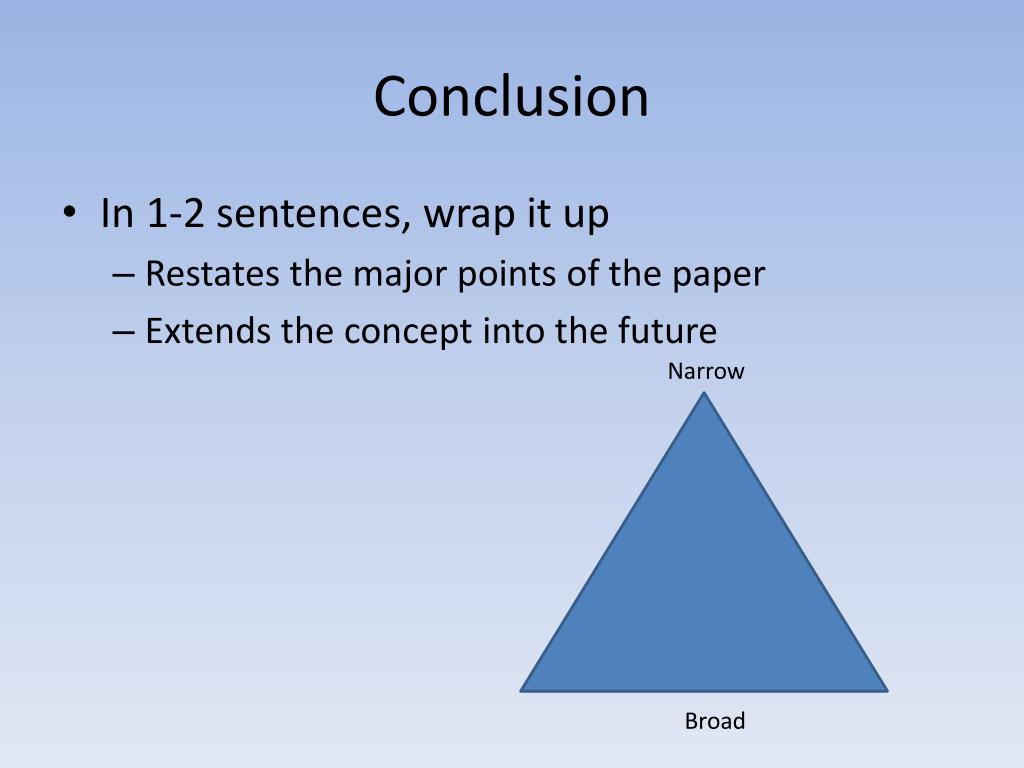 Conclusion

• In 1-2 sentences, wrap it up
– Restates the major points of the paper
– Extends the concept into the future

Narrow

Broad